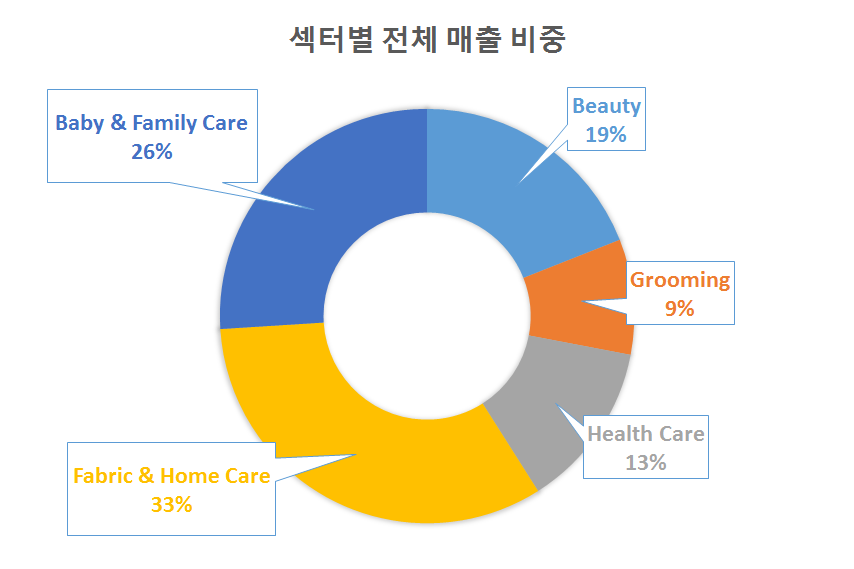 섹터별 전체 매출 비중

Baby & Family Care
26%

Beauty
19%

Grooming
9%

Health Care
13%

Fabric & Home Care
33%